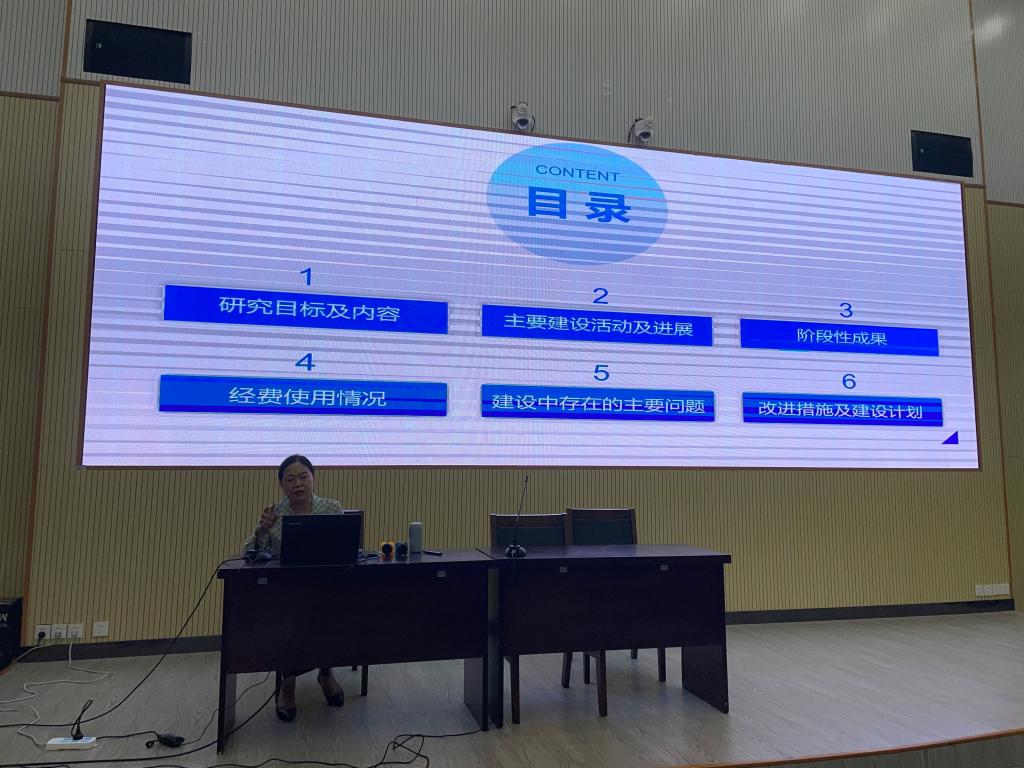 CONTENT
目录

1
研究目标及内容

2
主要建设活动及进展

3
阶段性成果

4
经费使用情况

5
建设中存在的主要问题

6
改进措施及建设计划